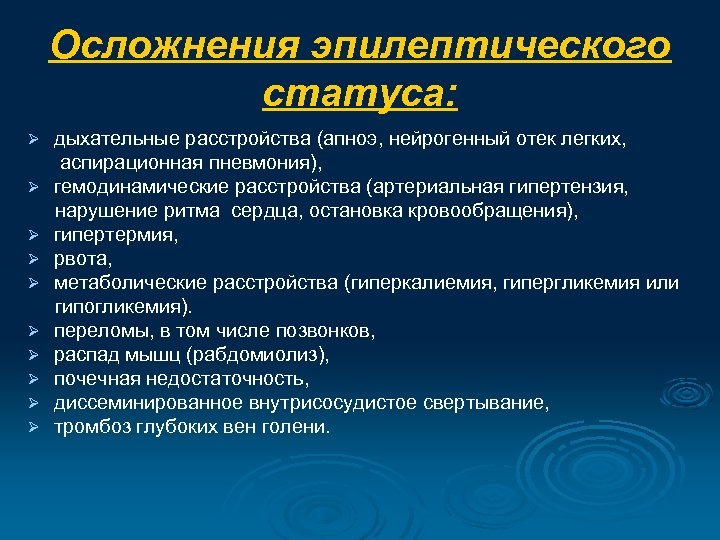 Осложнения эпилептического статуса:

➢ дыхательные расстройства (апноэ, нейрогенный отек легких, аспирационная пневмония),
➢ гемодинамические расстройства (артериальная гипертензия, нарушение ритма сердца, остановка кровообращения),
➢ гипертермия,
➢ рвота,
➢ метаболические расстройства (гиперкалиемия, гипергликемия или гипогликемия).
➢ переломы, в том числе позвонков,
➢ распад мышц (рабдомиолиз),
➢ почечная недостаточность,
➢ диссеминированное внутрисосудистое свертывание,
➢ тромбоз глубоких вен голени.